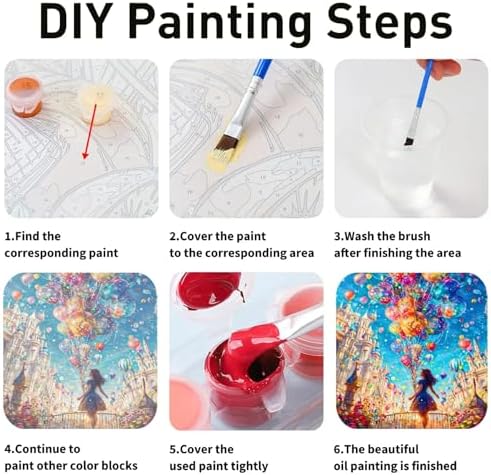 DIY Painting Steps

1.Find the corresponding paint

2.Cover the paint to the corresponding area

3.Wash the brush after finishing the area

4.Continue to paint other color blocks

5.Cover the used paint tightly

6.The beautiful oil painting is finished